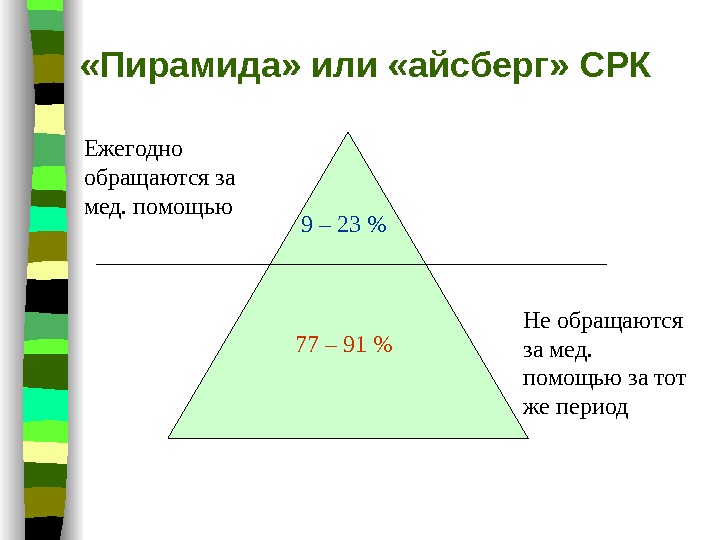 «Пирамида» или «айсберг» СРК

Ежегодно обращаются за мед. помощью

9 – 23 %

77 – 91 %

Не обращаются за мед. помощью за тот же период